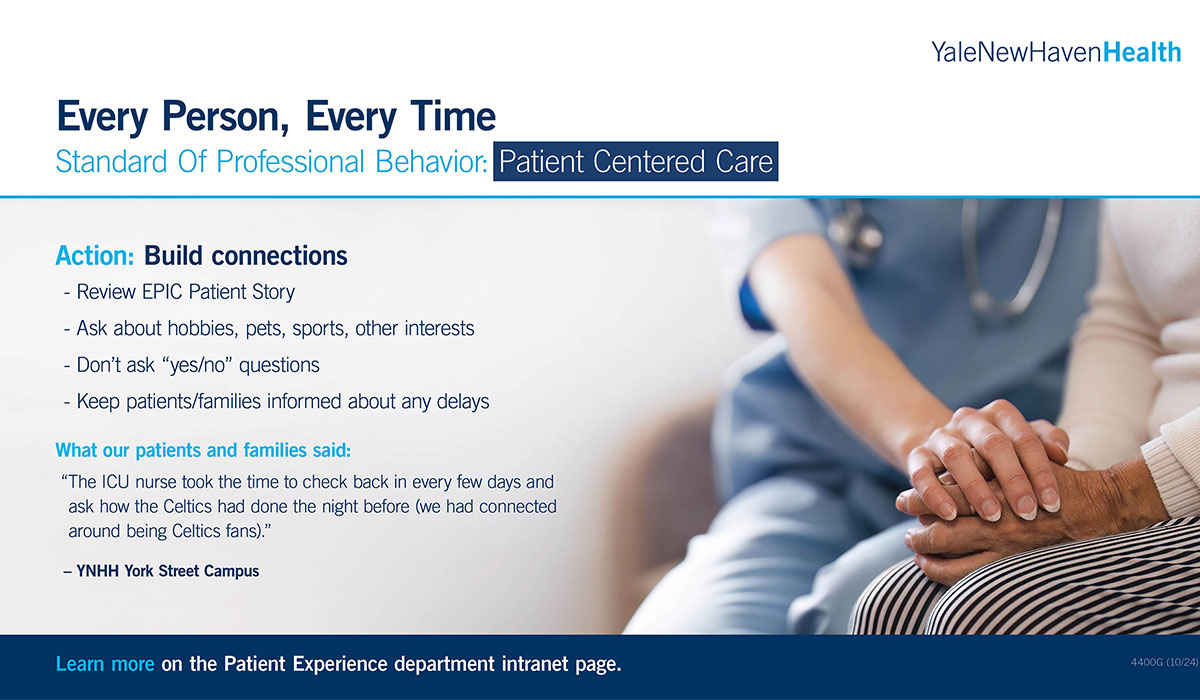 YaleNewHavenHealth

Every Person, Every Time

Standard Of Professional Behavior: Patient Centered Care

Action: Build connections

- Review EPIC Patient Story
- Ask about hobbies, pets, sports, other interests
- Don't ask "yes/no" questions
- Keep patients/families informed about any delays

What our patients and families said:

"The ICU nurse took the time to check back in every few days and ask how the Celtics had done the night before (we had connected around being Celtics fans)."

– YNHH York Street Campus

Learn more on the Patient Experience department intranet page.

4400G (10/24)